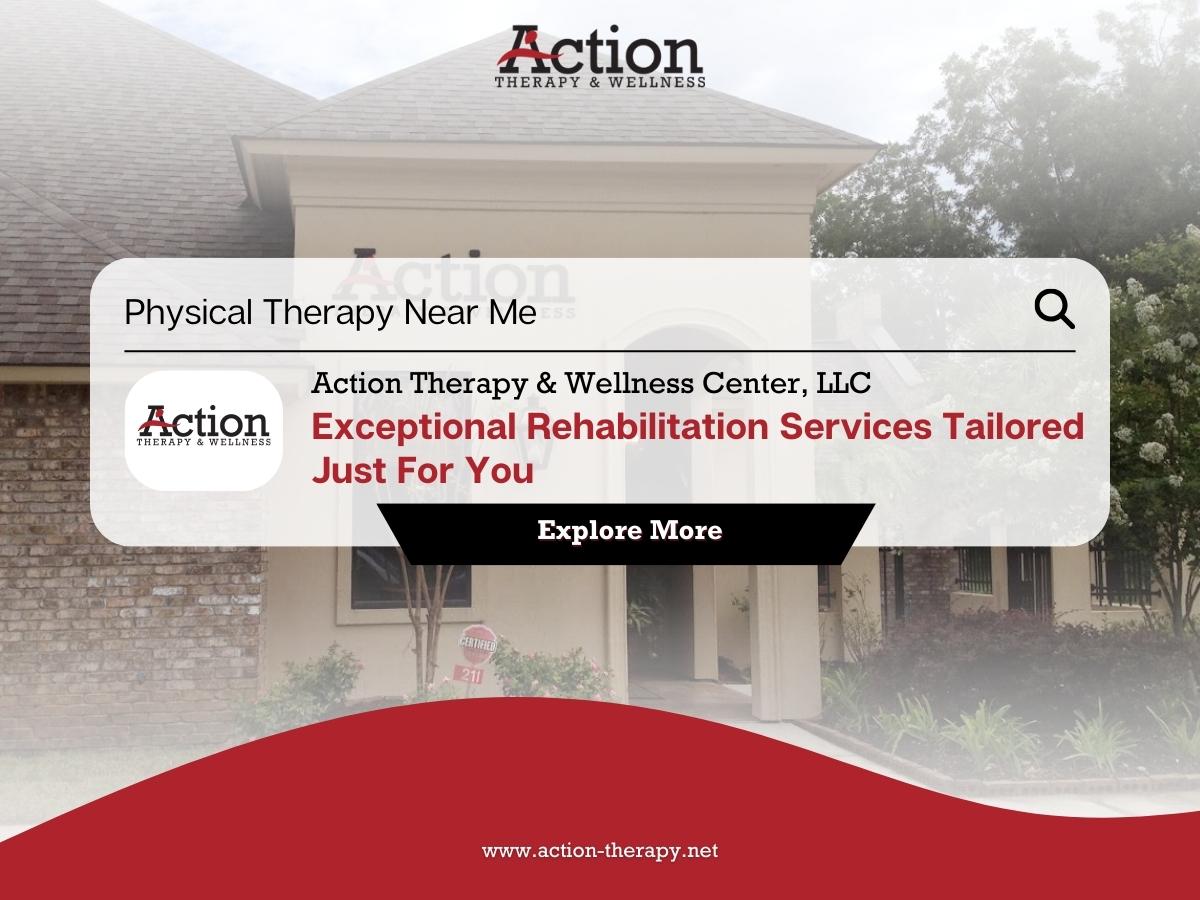 Action
THERAPY & WELLNESS

Physical Therapy Near Me

Action
THERAPY & WELLNESS

Action Therapy & Wellness Center, LLC

Exceptional Rehabilitation Services Tailored Just For You

Explore More

CERTIFIED

211

www.action-therapy.net